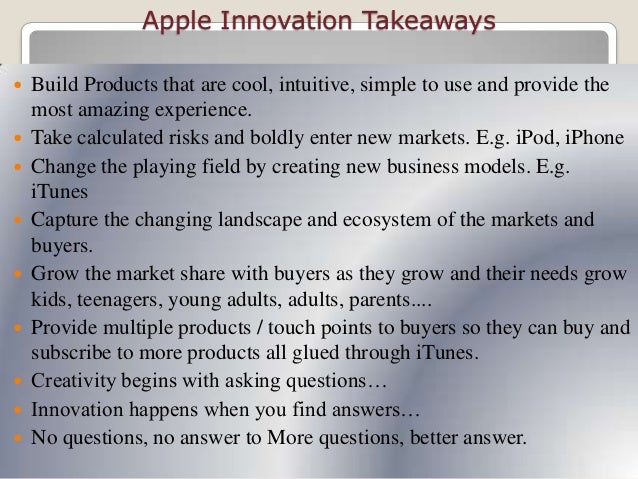 Apple Innovation Takeaways

- Build Products that are cool, intuitive, simple to use and provide the most amazing experience.
- Take calculated risks and boldly enter new markets. E.g. iPod, iPhone
- Change the playing field by creating new business models. E.g. iTunes
- Capture the changing landscape and ecosystem of the markets and buyers.
- Grow the market share with buyers as they grow and their needs grow kids, teenagers, young adults, adults, parents....
- Provide multiple products / touch points to buyers so they can buy and subscribe to more products all glued through iTunes.
- Creativity begins with asking questions…
- Innovation happens when you find answers…
- No questions, no answer to More questions, better answer.